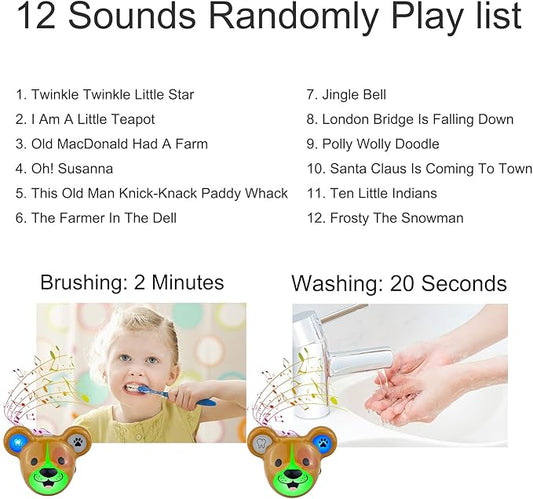 12 Sounds Randomly Play list

1. Twinkle Twinkle Little Star
2. I Am A Little Teapot
3. Old MacDonald Had A Farm
4. Oh! Susanna
5. This Old Man Knick-Knack Paddy Whack
6. The Farmer In The Dell

7. Jingle Bell
8. London Bridge Is Falling Down
9. Polly Wolly Doodle
10. Santa Claus Is Coming To Town
11. Ten Little Indians
12. Frosty The Snowman

Brushing: 2 Minutes

Washing: 20 Seconds